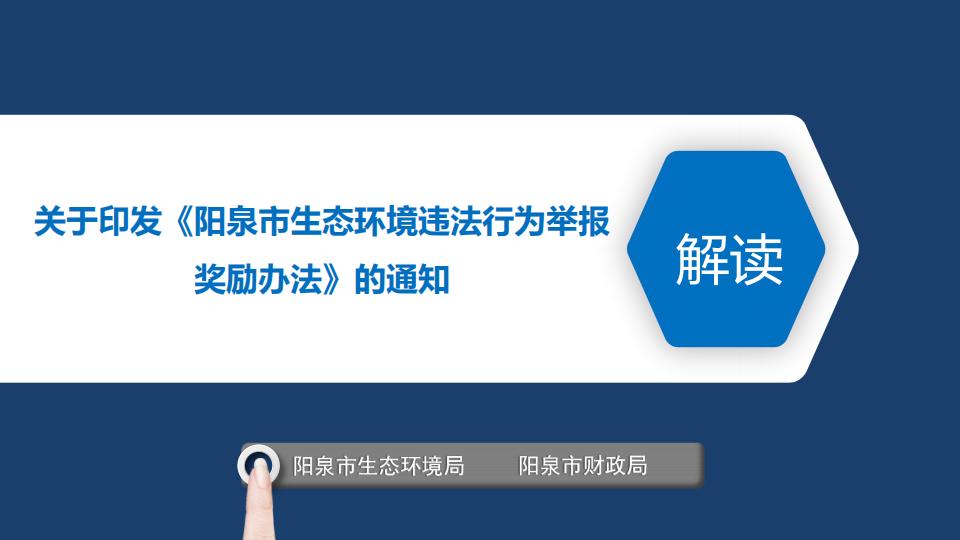 关于印发《阳泉市生态环境违法行为举报奖励办法》的通知

解读

阳泉市生态环境局　　阳泉市财政局